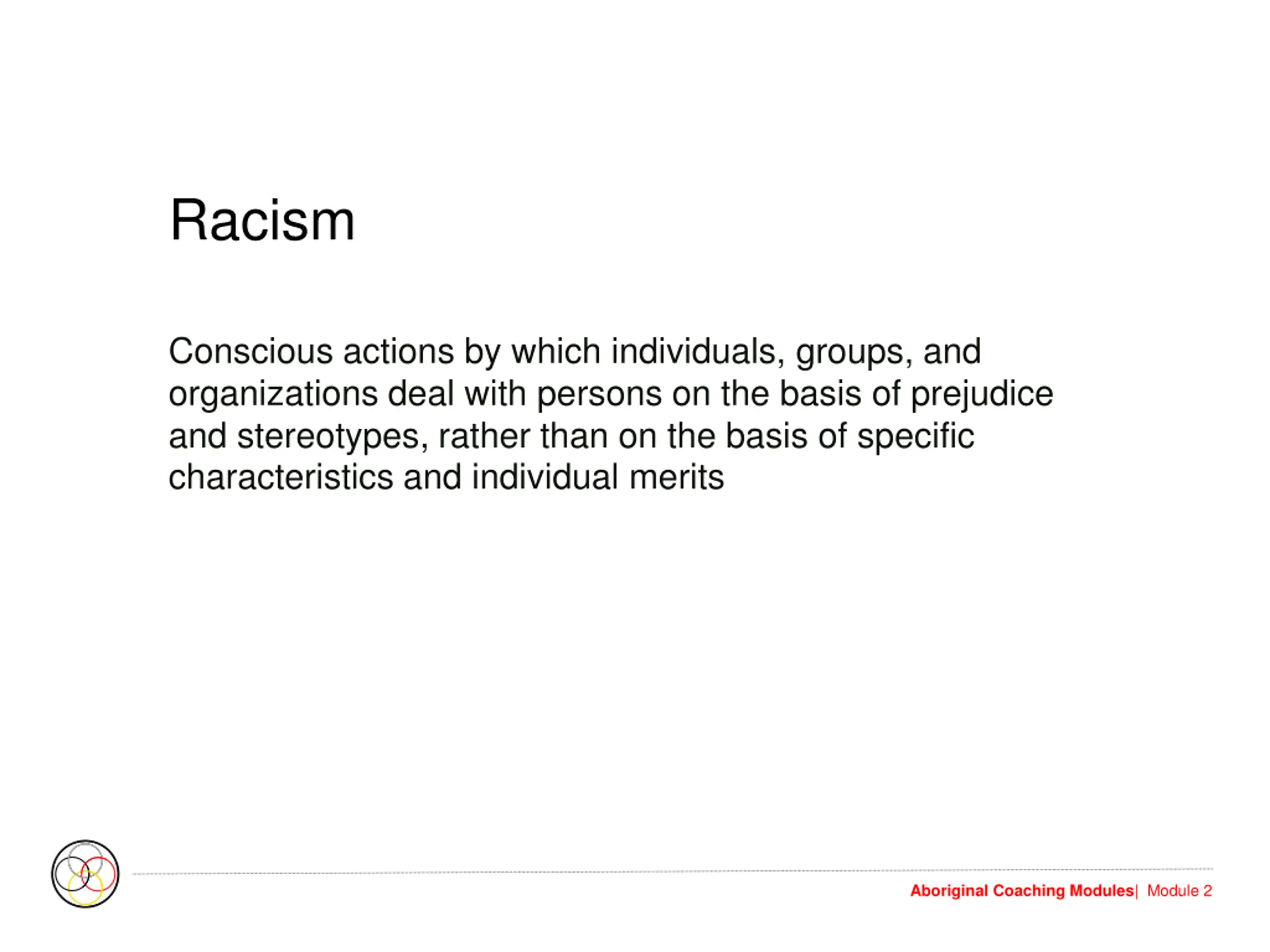 Racism

Conscious actions by which individuals, groups, and organizations deal with persons on the basis of prejudice and stereotypes, rather than on the basis of specific characteristics and individual merits

Aboriginal Coaching Modules| Module 2